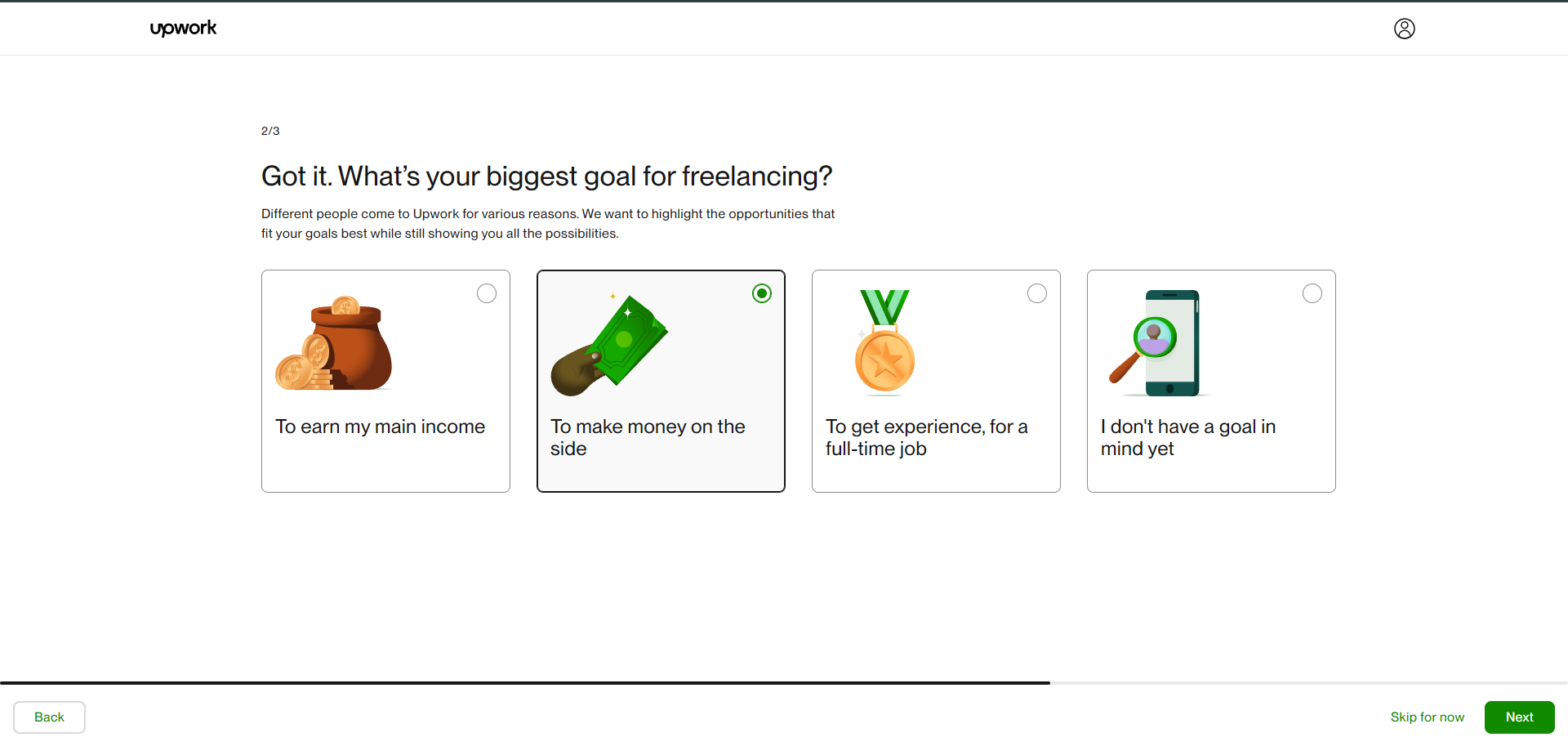 upwork

2/3

Got it. What's your biggest goal for freelancing?

Different people come to Upwork for various reasons. We want to highlight the opportunities that fit your goals best while still showing you all the possibilities.

To earn my main income

To make money on the side

To get experience, for a full-time job

I don't have a goal in mind yet

Back

Skip for now

Next